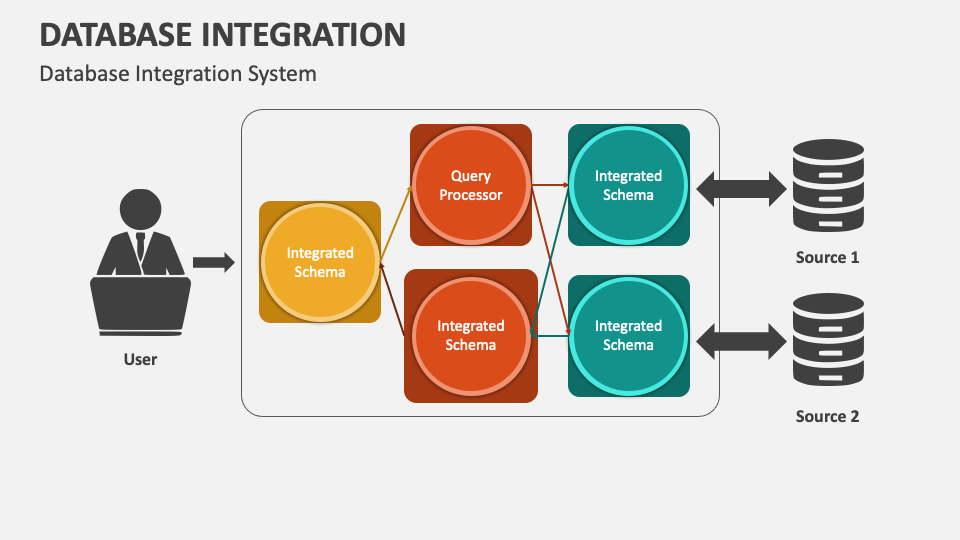 DATABASE INTEGRATION

Database Integration System

User

Integrated Schema

Query Processor

Integrated Schema

Integrated Schema

Integrated Schema

Source 1

Source 2